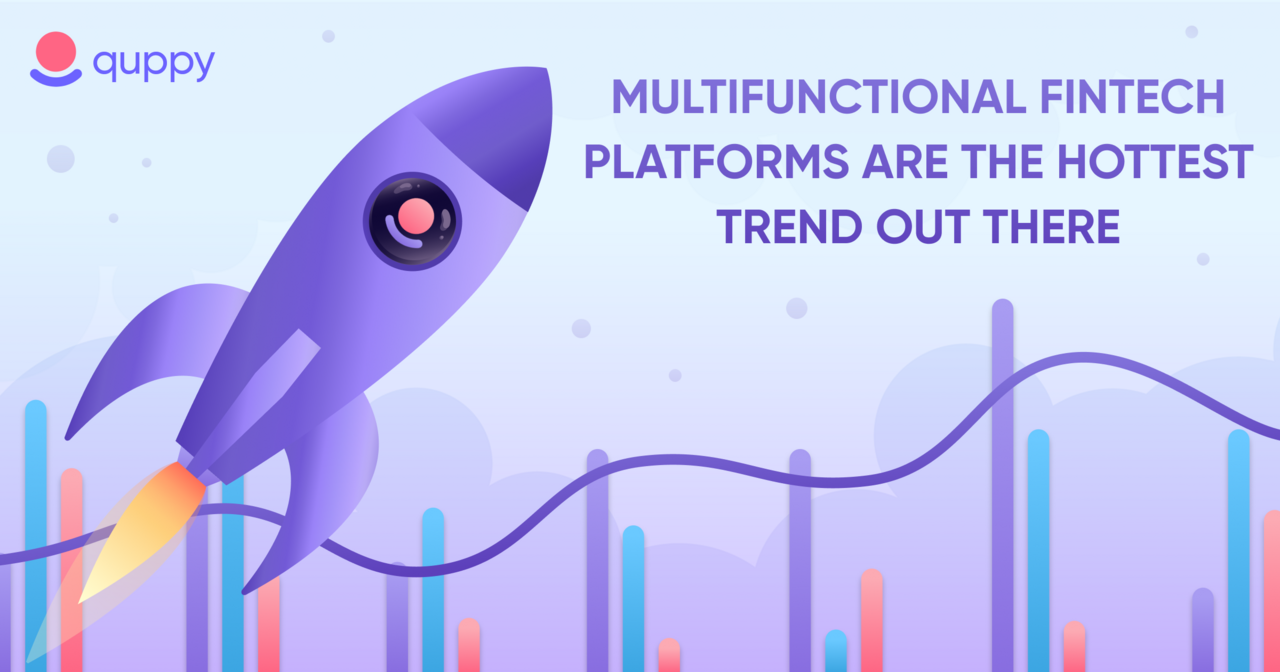 quppy

MULTIFUNCTIONAL FINTECH PLATFORMS ARE THE HOTTEST TREND OUT THERE